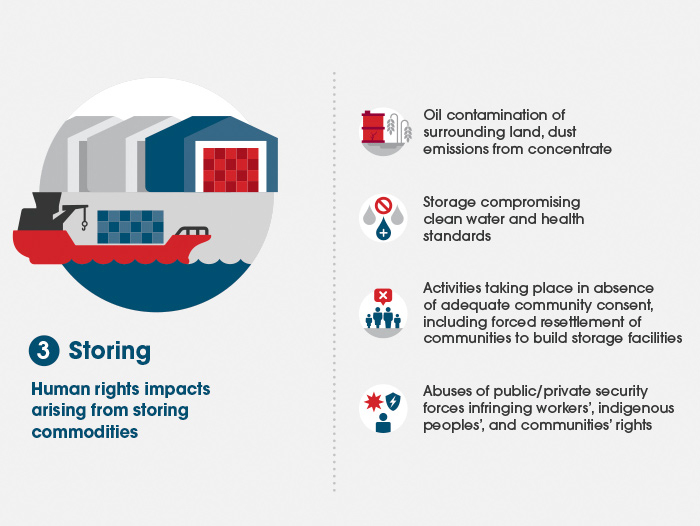 3 Storing

Human rights impacts arising from storing commodities

Oil contamination of surrounding land, dust emissions from concentrate

Storage compromising clean water and health standards

Activities taking place in absence of adequate community consent, including forced resettlement of communities to build storage facilities

Abuses of public/private security forces infringing workers', indigenous peoples', and communities' rights